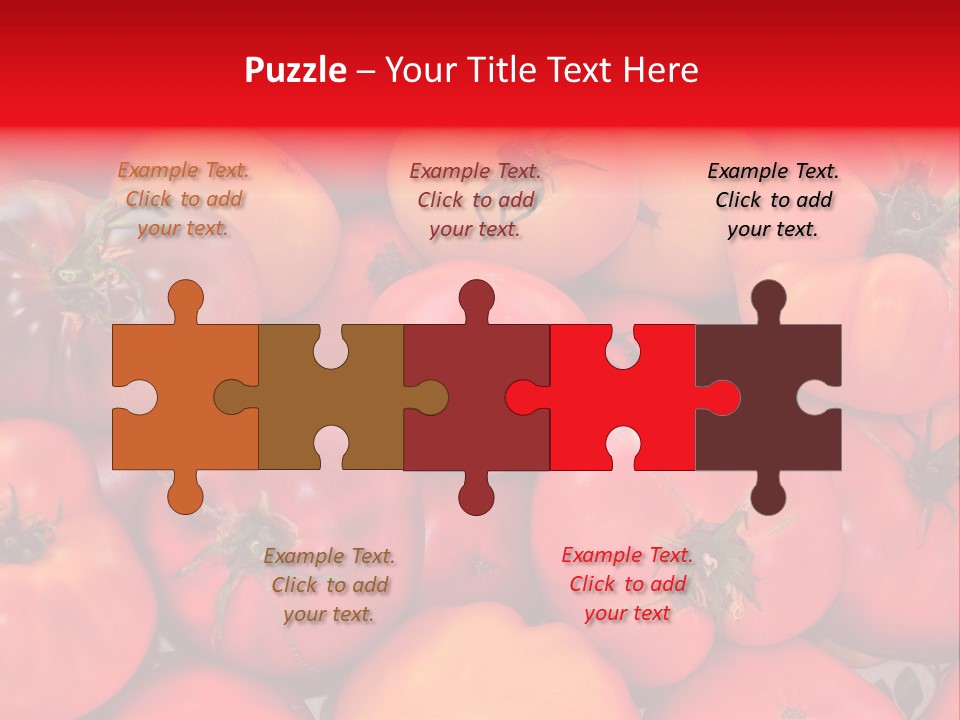 Puzzle – Your Title Text Here

Example Text. Click to add your text.

Example Text. Click to add your text.

Example Text. Click to add your text.

Example Text. Click to add your text.

Example Text. Click to add your text